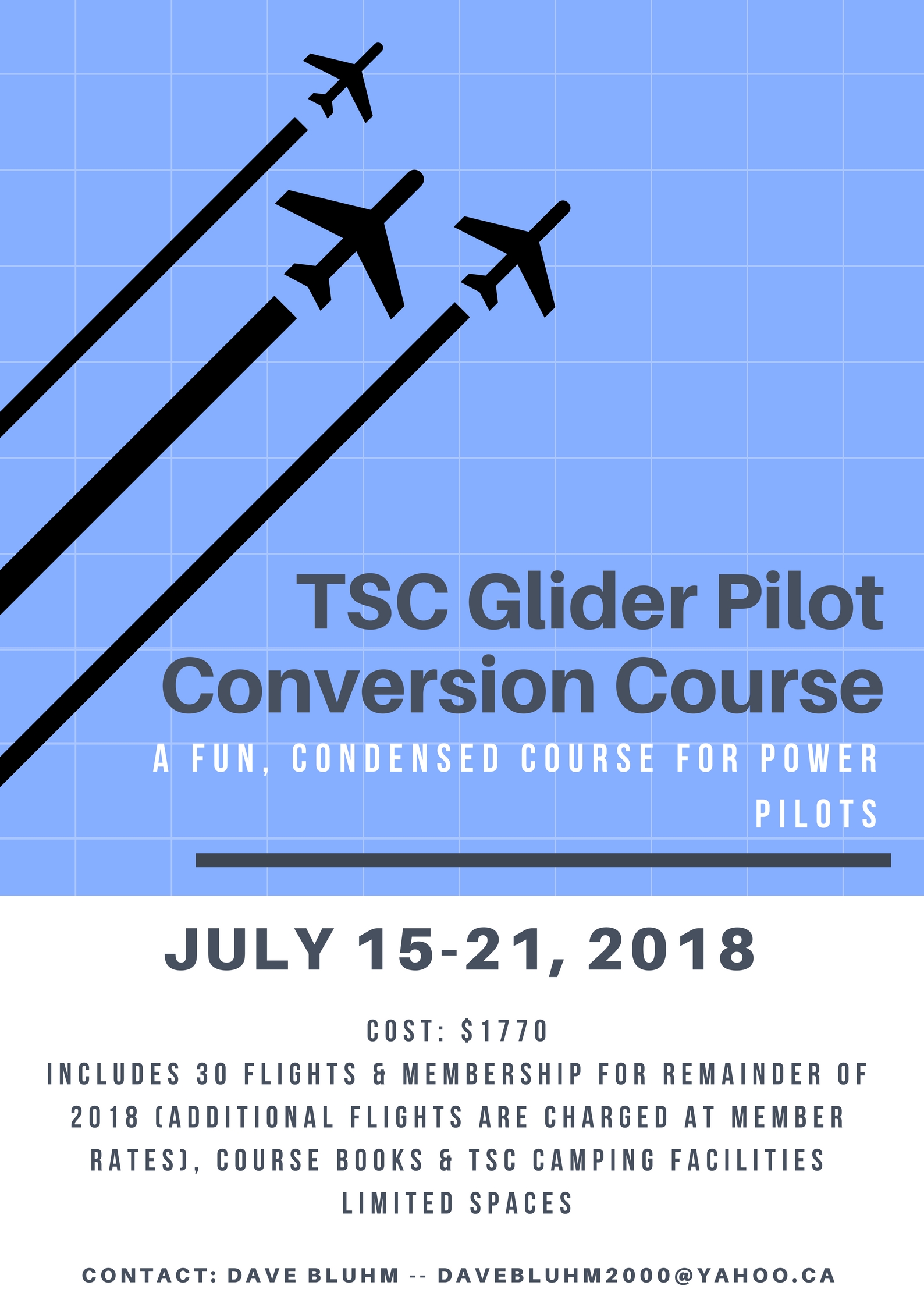 TSC Glider Pilot Conversion Course

A FUN, CONDENSED COURSE FOR POWER PILOTS

JULY 15-21, 2018

COST: $1770
INCLUDES 30 FLIGHTS & MEMBERSHIP FOR REMAINDER OF 2018 (ADDITIONAL FLIGHTS ARE CHARGED AT MEMBER RATES), COURSE BOOKS & TSC CAMPING FACILITIES
LIMITED SPACES

CONTACT: DAVE BLUHM -- DAVEBLUHM2000@YAHOO.CA